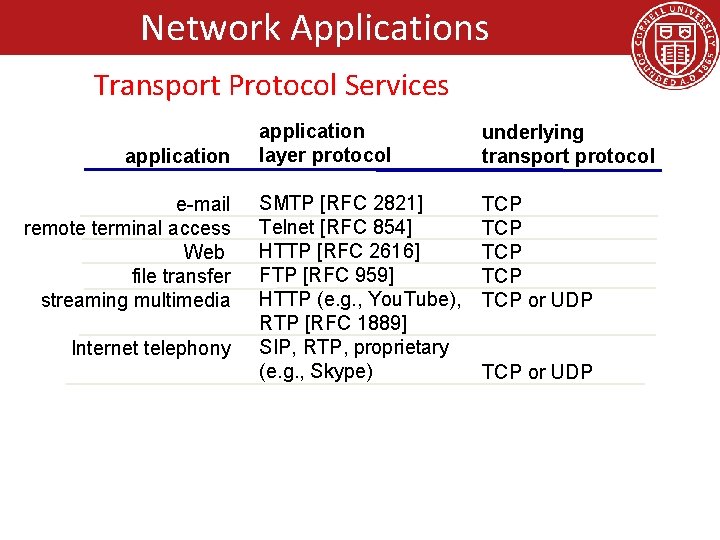 Network Applications

CORNELL UNIVERSITY FOUNDED A.D. 1865

Transport Protocol Services

| application | application layer protocol | underlying transport protocol |
|---|---|---|
| e-mail | SMTP [RFC 2821] | TCP |
| remote terminal access | Telnet [RFC 854] | TCP |
| Web | HTTP [RFC 2616] | TCP |
| file transfer | FTP [RFC 959] | TCP |
| streaming multimedia | HTTP (e.g., YouTube), RTP [RFC 1889] | TCP or UDP |
| Internet telephony | SIP, RTP, proprietary (e.g., Skype) | TCP or UDP |